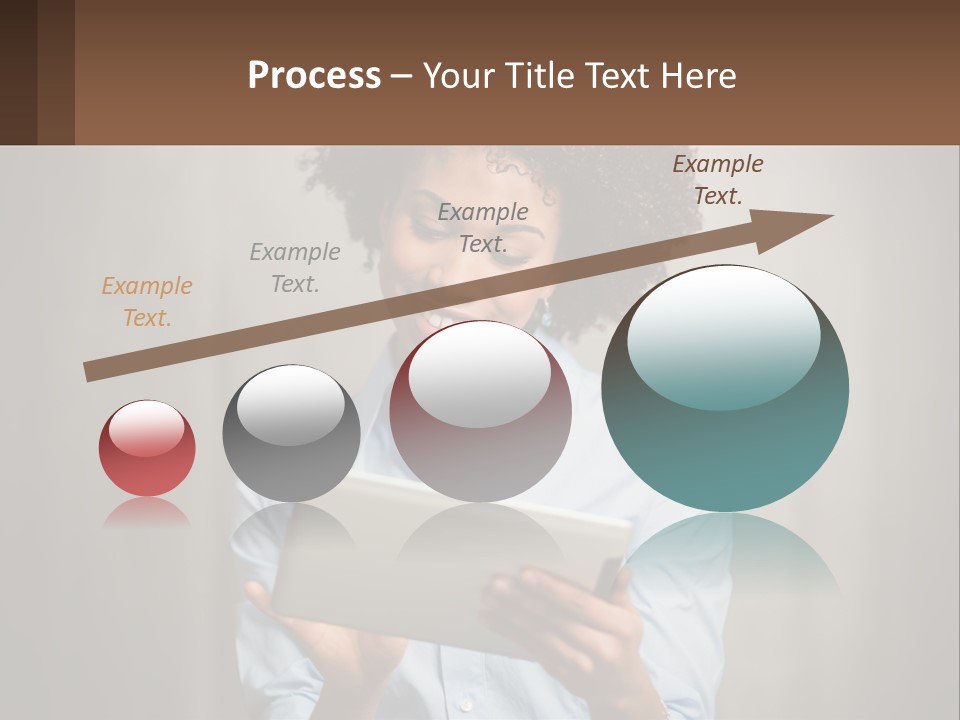 Process – Your Title Text Here

Example Text.

Example Text.

Example Text.

Example Text.